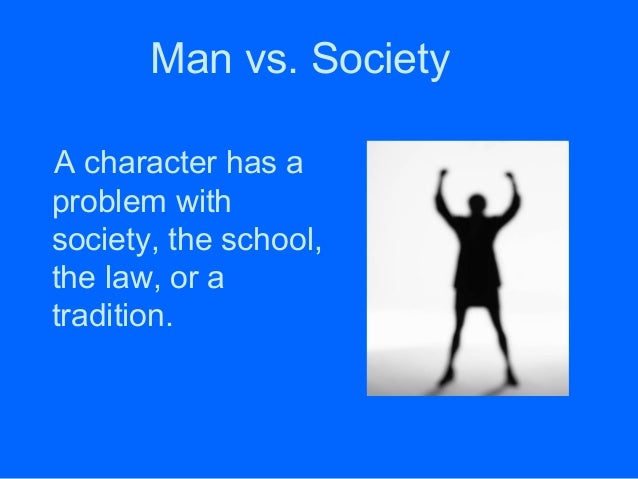 Man vs. Society

A character has a problem with society, the school, the law, or a tradition.